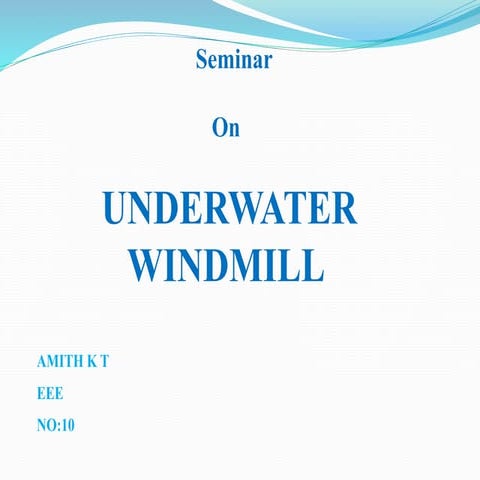 Seminar

On

UNDERWATER WINDMILL

AMITH K T

EEE

NO:10